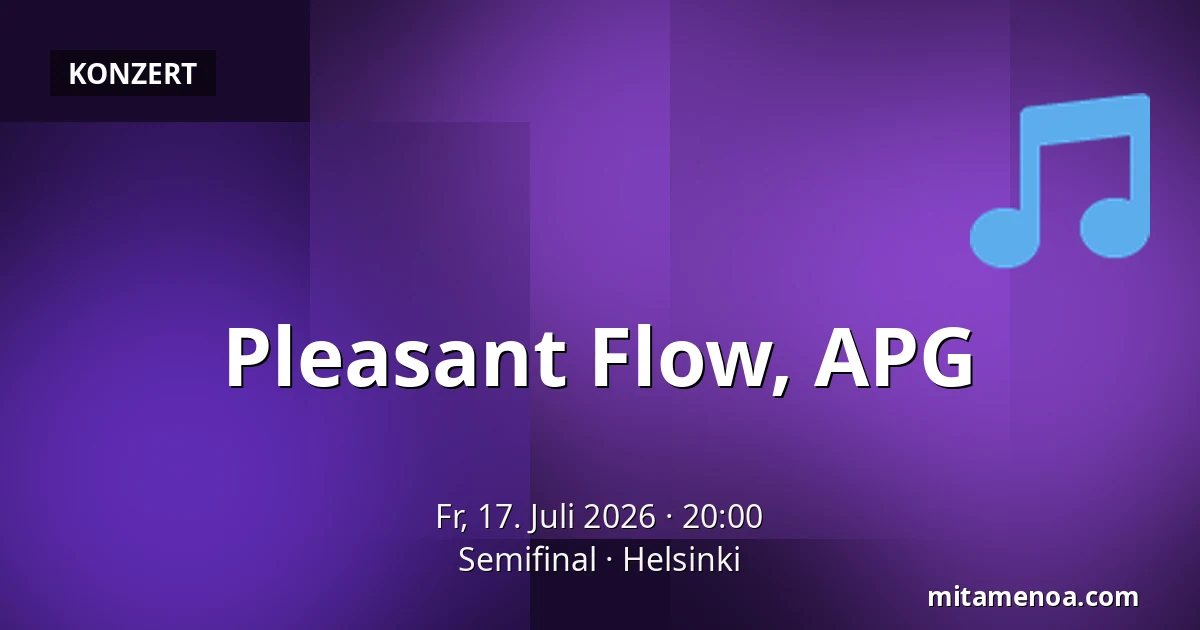 KONZERT

Pleasant Flow, APG

Fr, 17. Juli 2026 · 20:00
Semifinal · Helsinki

mitamenoa.com